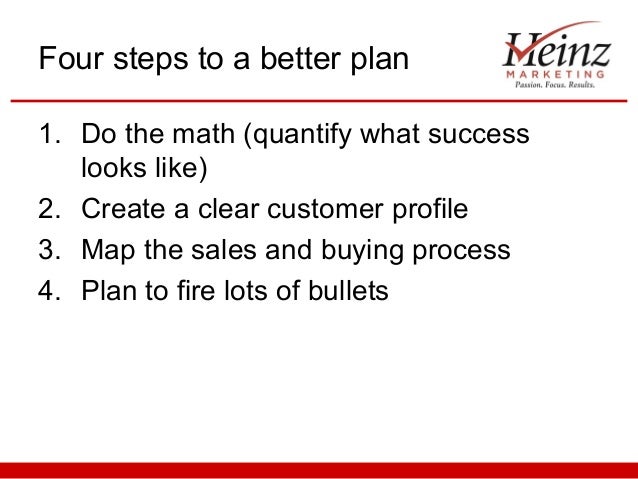 Four steps to a better plan

Heinz
MARKETING
Passion. Focus. Results.

1. Do the math (quantify what success looks like)
2. Create a clear customer profile
3. Map the sales and buying process
4. Plan to fire lots of bullets